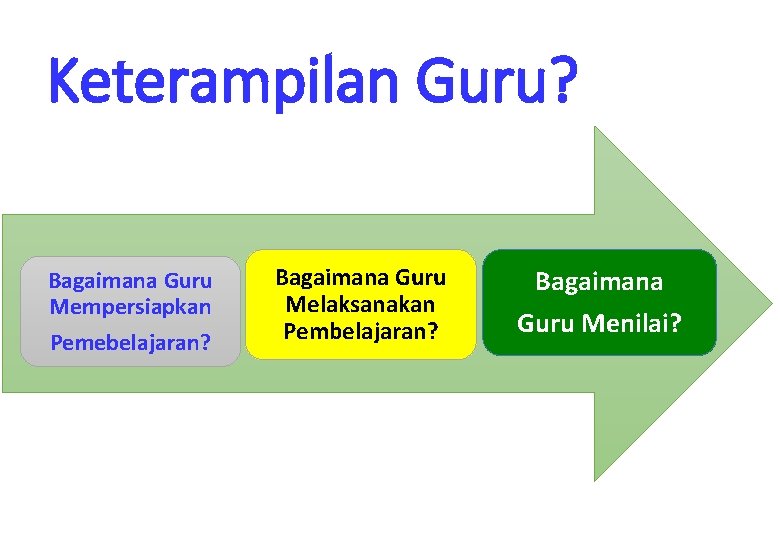 Keterampilan Guru?

Bagaimana Guru Mempersiapkan Pemebelajaran?

Bagaimana Guru Melaksanakan Pembelajaran?

Bagaimana Guru Menilai?